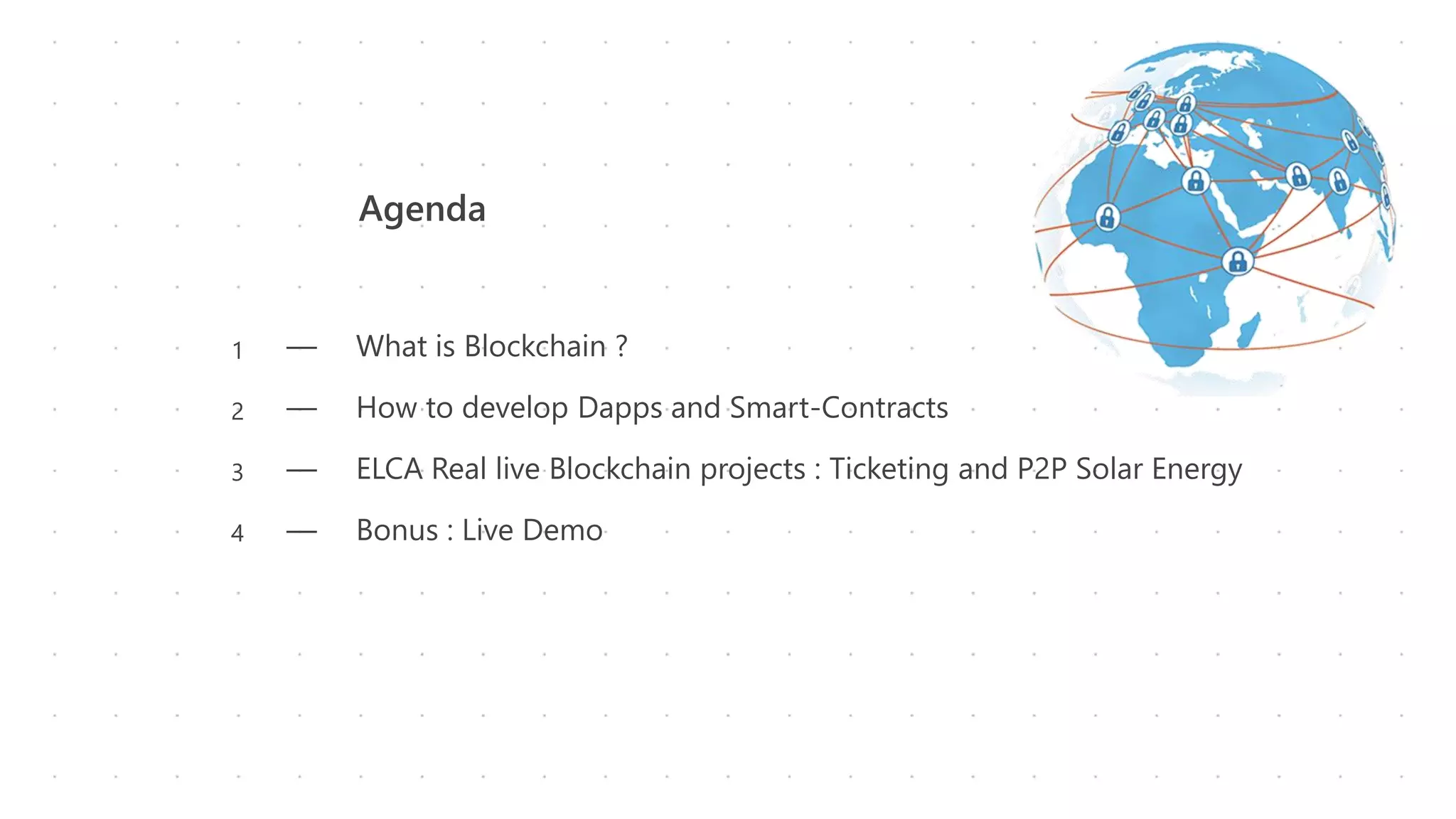 Agenda

1 — What is Blockchain ?

2 — How to develop Dapps and Smart-Contracts

3 — ELCA Real live Blockchain projects : Ticketing and P2P Solar Energy

4 — Bonus : Live Demo